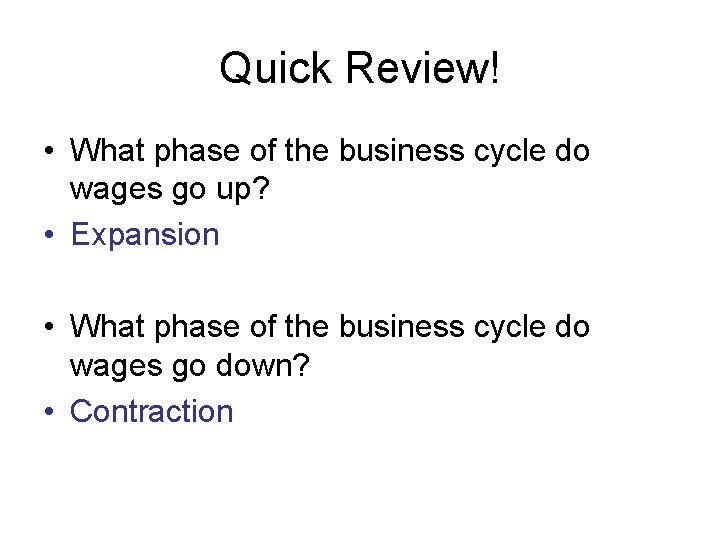 Quick Review!

• What phase of the business cycle do wages go up?
• Expansion

• What phase of the business cycle do wages go down?
• Contraction